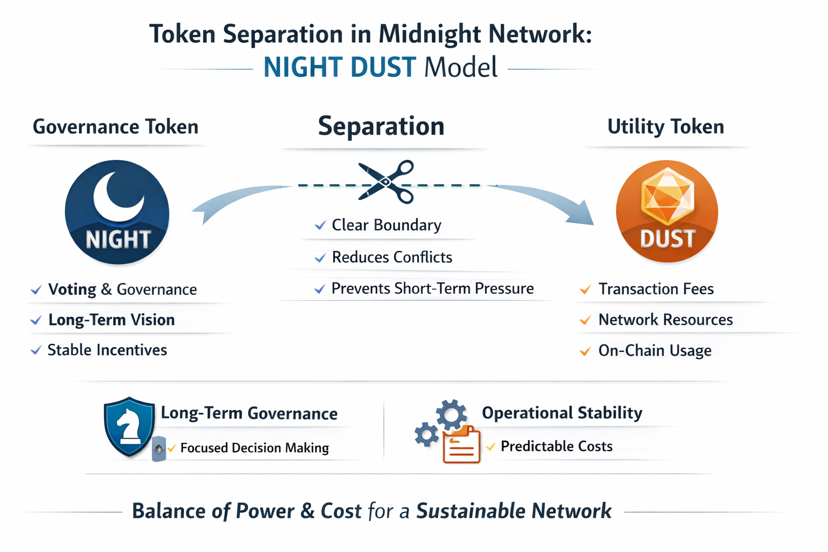 Token Separation in Midnight Network:
NIGHT DUST Model

Governance Token

NIGHT

✓ Voting & Governance
✓ Long-Term Vision
✓ Stable Incentives

Separation

✓ Clear Boundary
✓ Reduces Conflicts
✓ Prevents Short-Term Pressure

Utility Token

DUST

✓ Transaction Fees
✓ Network Resources
✓ On-Chain Usage

Long-Term Governance
✓ Focused Decision Making

Operational Stability
✓ Predictable Costs

Balance of Power & Cost for a Sustainable Network